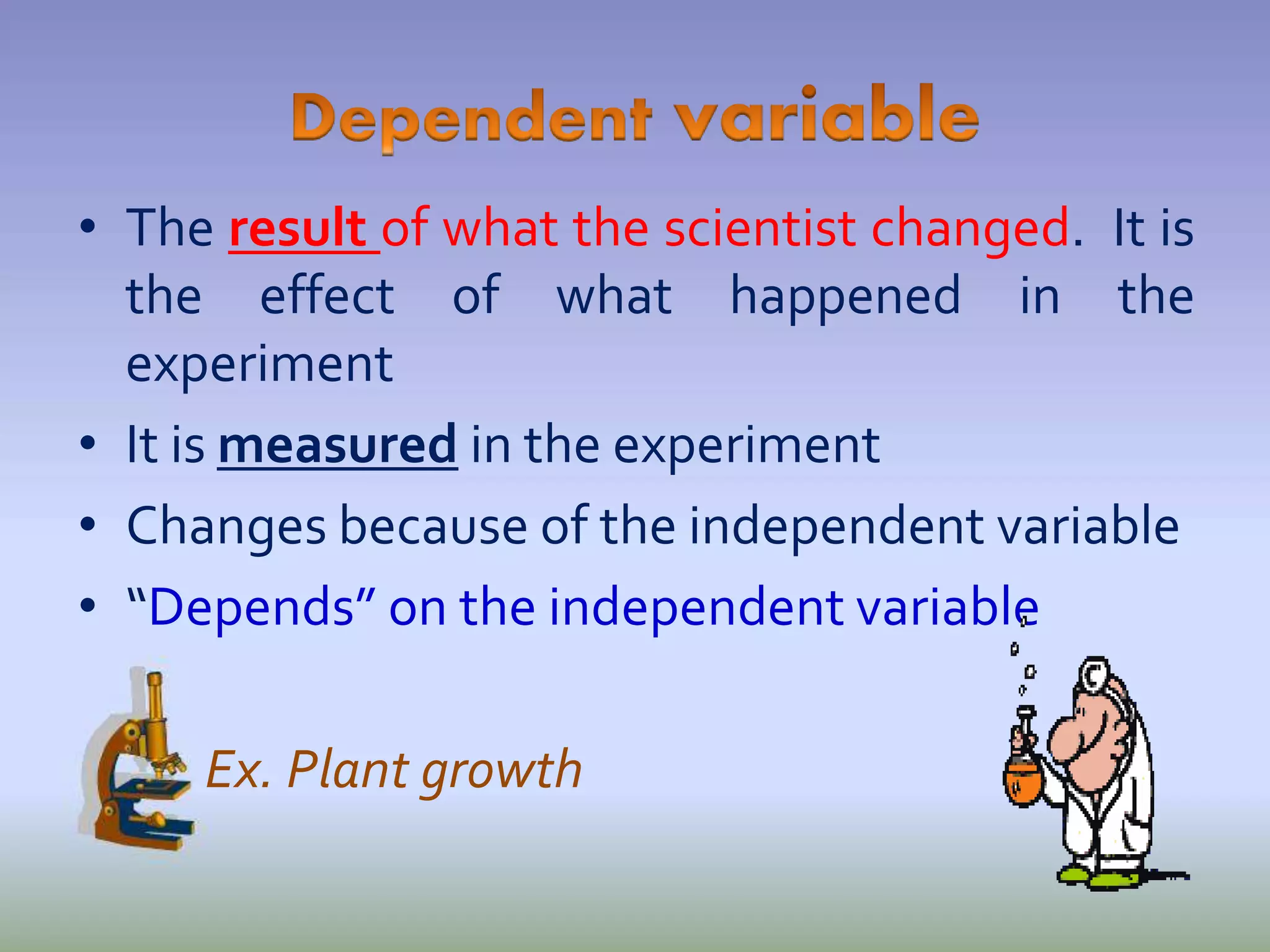 Dependent variable

• The result of what the scientist changed. It is the effect of what happened in the experiment
• It is measured in the experiment
• Changes because of the independent variable
• “Depends” on the independent variable

Ex. Plant growth